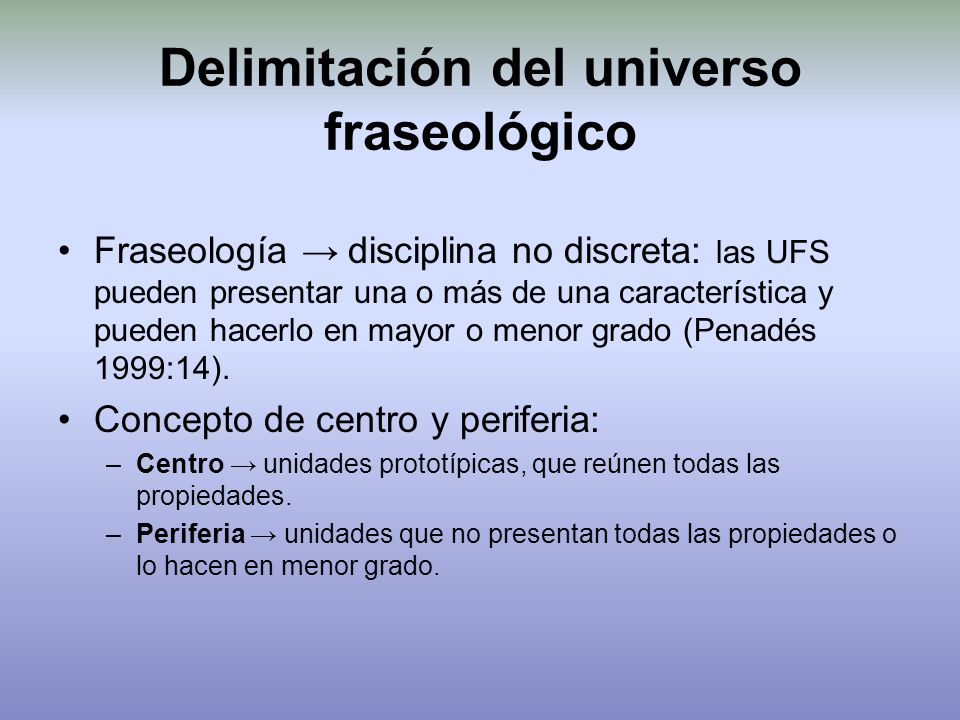 Delimitación del universo fraseológico

• Fraseología → disciplina no discreta: las UFS pueden presentar una o más de una característica y pueden hacerlo en mayor o menor grado (Penadés 1999:14).

• Concepto de centro y periferia:
– **Centro** → unidades prototípicas, que reúnen todas las propiedades.
– **Periferia** → unidades que no presentan todas las propiedades o lo hacen en menor grado.